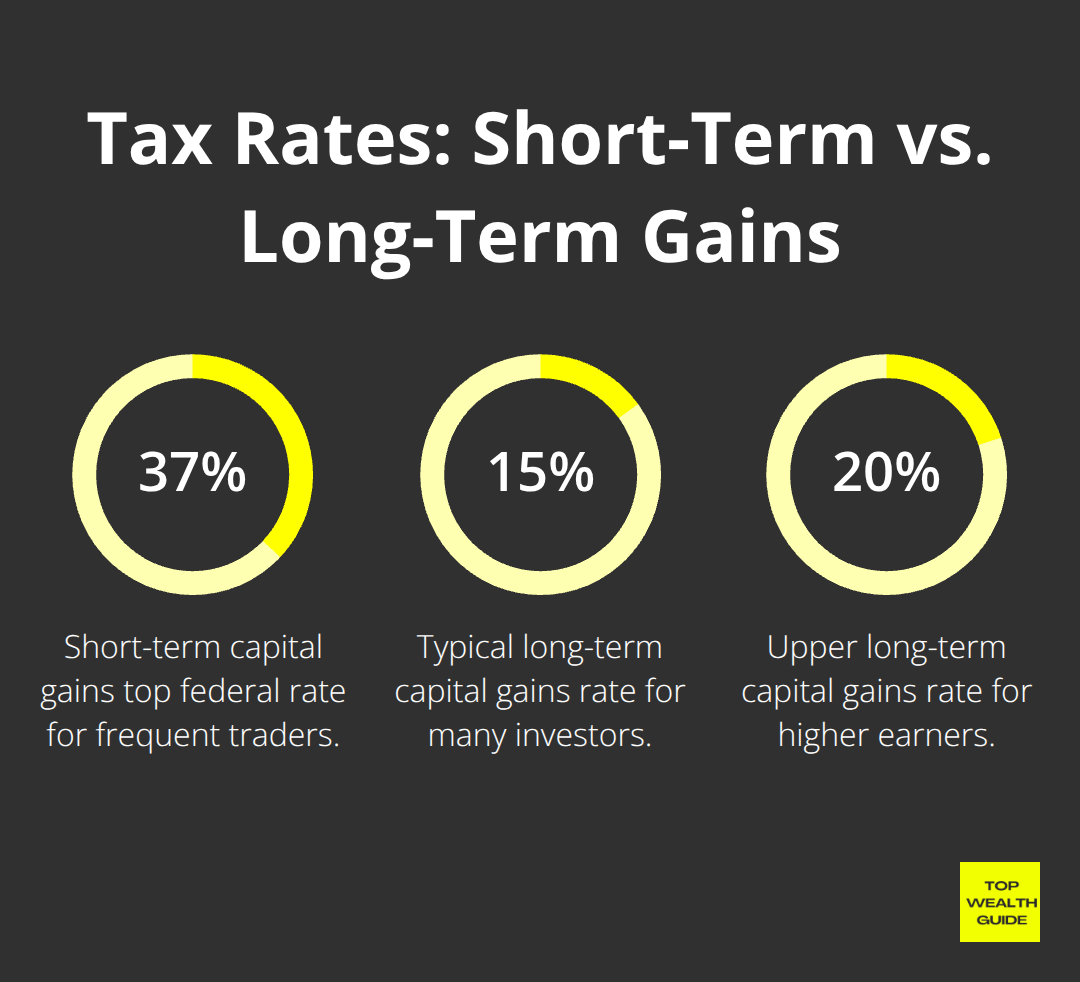 Tax Rates: Short-Term vs. Long-Term Gains

37%

Short-term capital gains top federal rate for frequent traders.

15%

Typical long-term capital gains rate for many investors.

20%

Upper long-term capital gains rate for higher earners.

TOP WEALTH GUIDE